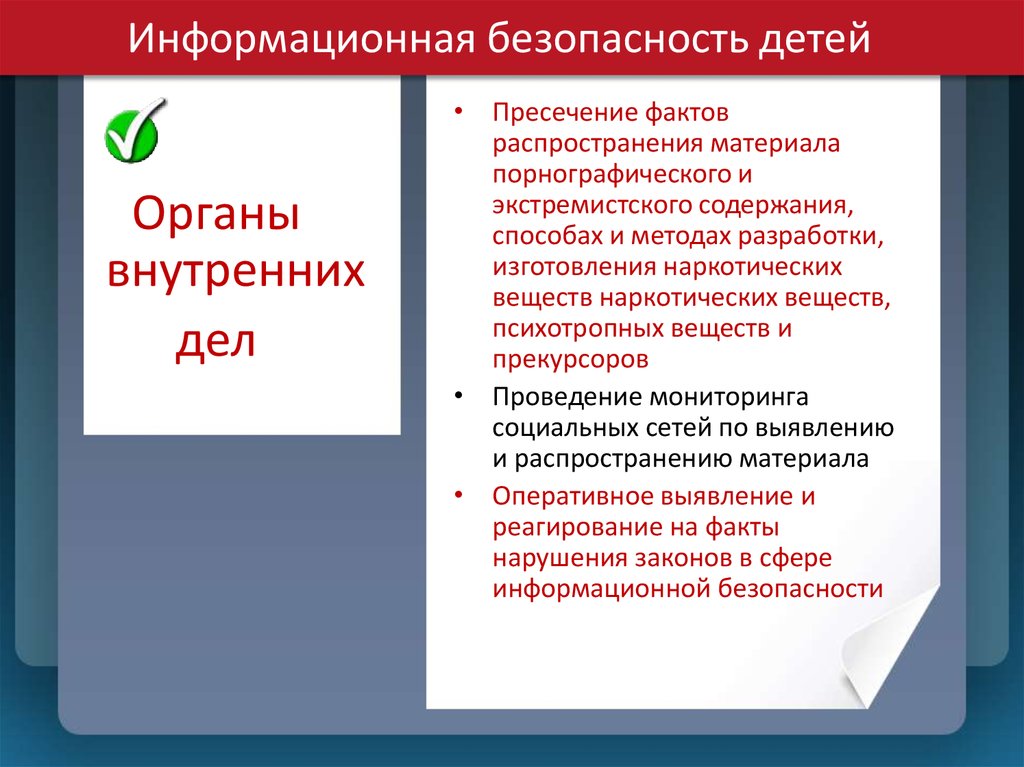 Информационная безопасность детей

Органы внутренних дел

• Пресечение фактов распространения материала порнографического и экстремистского содержания, способах и методах разработки, изготовления наркотических веществ наркотических веществ, психотропных веществ и прекурсоров

• Проведение мониторинга социальных сетей по выявлению и распространению материала

• Оперативное выявление и реагирование на факты нарушения законов в сфере информационной безопасности